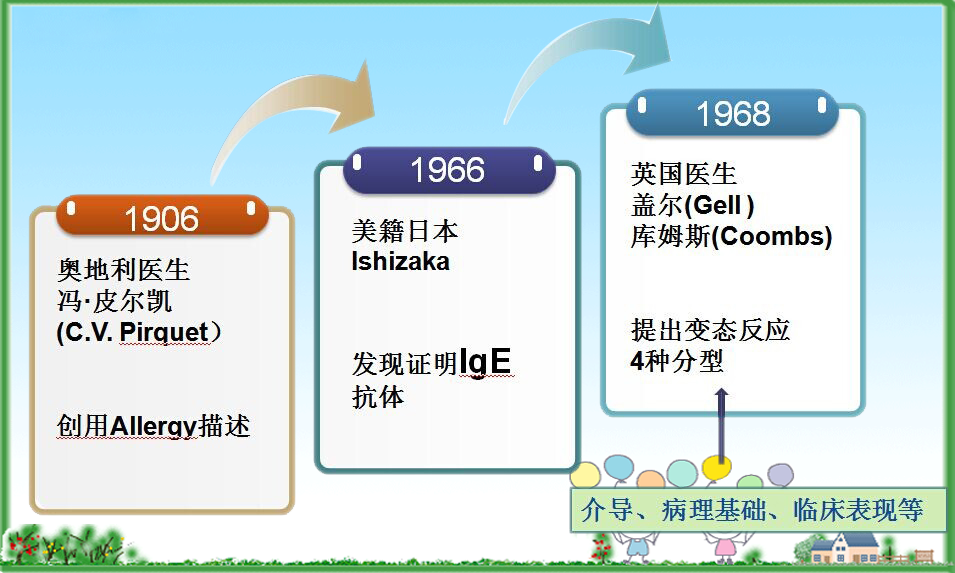 1906

奥地利医生
冯·皮尔凯
(C.V. Pirquet）

创用Allergy描述

1966

美籍日本
Ishizaka

发现证明IgE
抗体

1968

英国医生
盖尔(Gell )
库姆斯(Coombs)

提出变态反应
4种分型

介导、病理基础、临床表现等